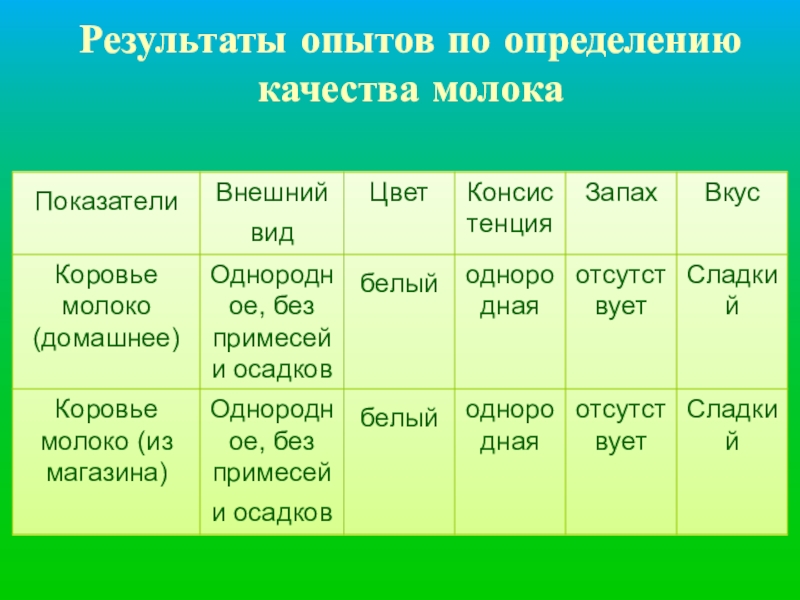 Результаты опытов по определению качества молока

| Показатели | Внешний вид | Цвет | Консистенция | Запах | Вкус |
|---|---|---|---|---|---|
| Коровье молоко (домашнее) | Однородное, без примесей и осадков | белый | однородная | отсутствует | Сладкий |
| Коровье молоко (из магазина) | Однородное, без примесей и осадков | белый | однородная | отсутствует | Сладкий |